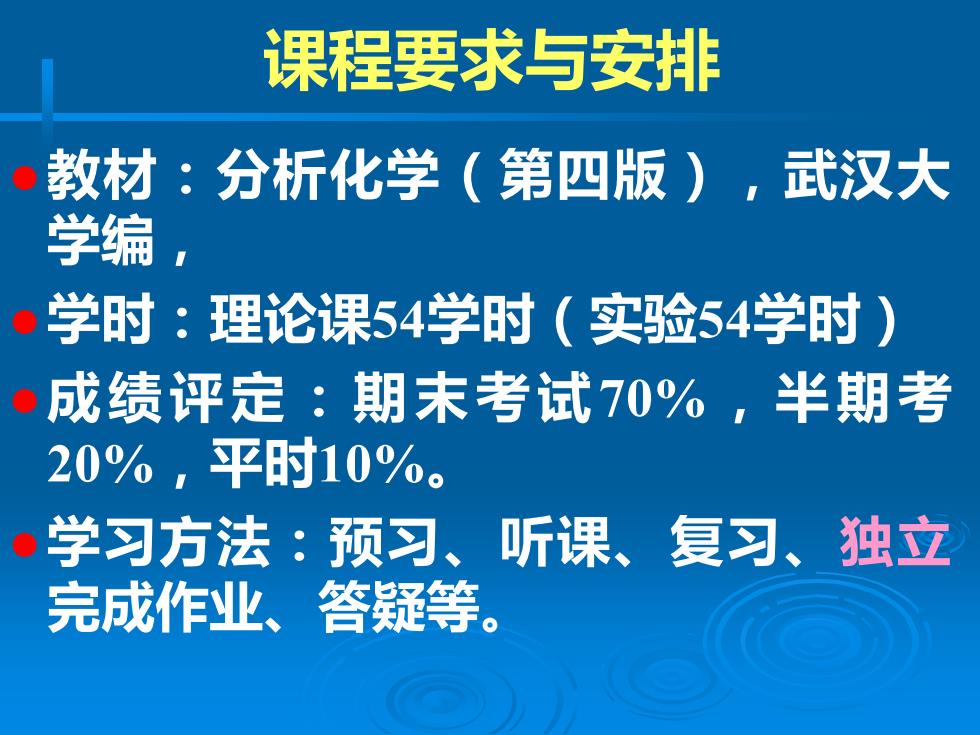 课程要求与安排

教材：分析化学（第四版），武汉大学编，

学时：理论课54学时（实验54学时）

成绩评定：期末考试70%，半期考20%，平时10%。

学习方法：预习、听课、复习、独立完成作业、答疑等。